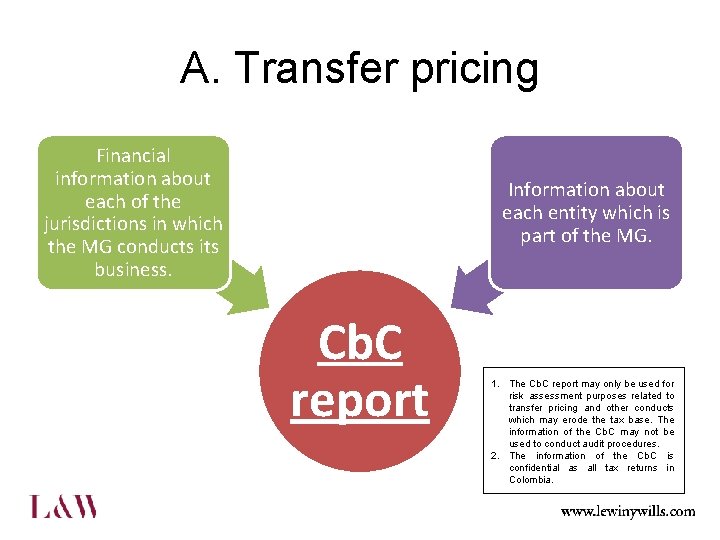 A. Transfer pricing

Financial information about each of the jurisdictions in which the MG conducts its business.

Information about each entity which is part of the MG.

CbC report

1. The CbC report may only be used for risk assessment purposes related to transfer pricing and other conducts which may erode the tax base. The information of the CbC may not be used to conduct audit procedures.
2. The information of the CbC is confidential as all tax returns in Colombia.

L&W

www.lewinywills.com